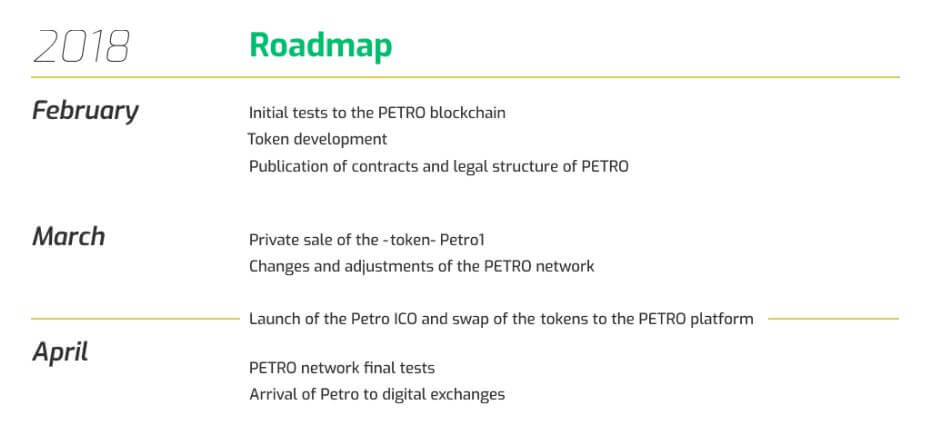 2018 Roadmap

February

Initial tests to the PETRO blockchain
Token development
Publication of contracts and legal structure of PETRO

March

Private sale of the -token- Petro1
Changes and adjustments of the PETRO network

Launch of the Petro ICO and swap of the tokens to the PETRO platform

April

PETRO network final tests
Arrival of Petro to digital exchanges